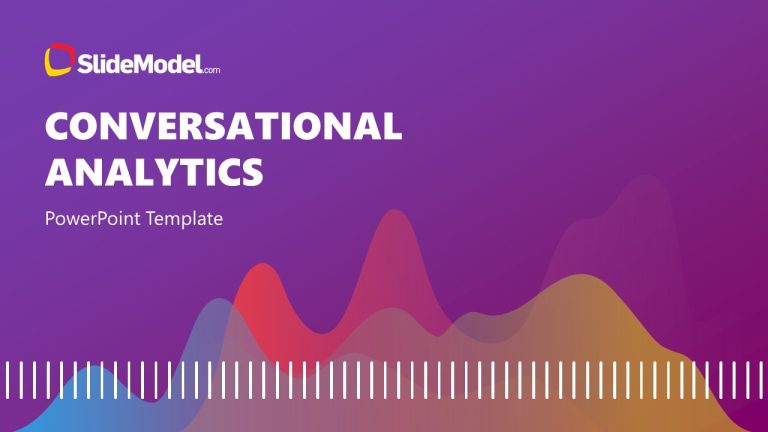 SlideModel.com

CONVERSATIONAL ANALYTICS

PowerPoint Template